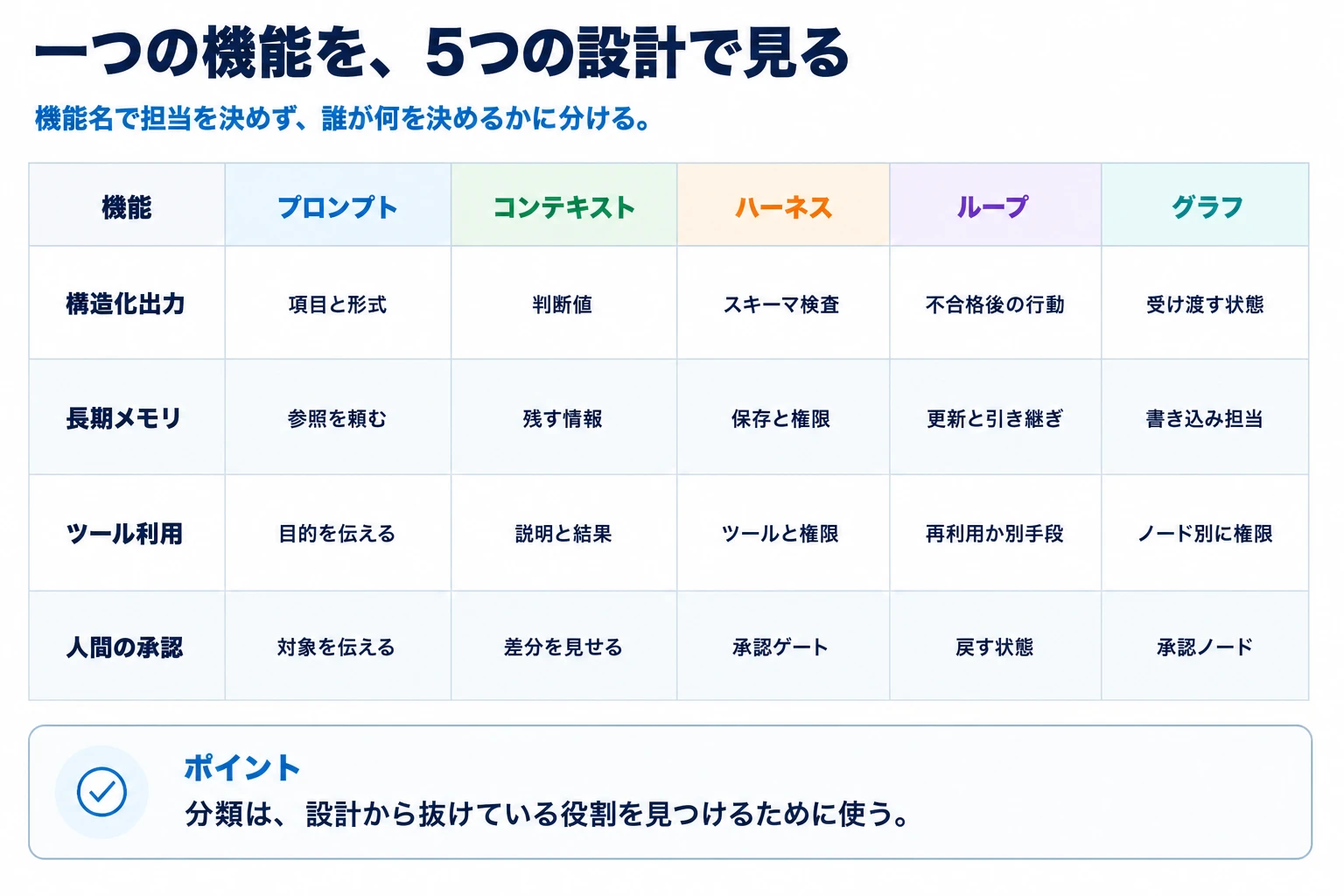 一つの機能を、5つの設計で見る

機能名で担当を決めず、誰が何を決めるかに分ける。

| 機能 | プロンプト | コンテキスト | ハーネス | ループ | グラフ |
|---|---|---|---|---|---|
| 構造化出力 | 項目と形式 | 判断値 | スキーマ検査 | 不合格後の行動 | 受け渡す状態 |
| 長期メモリ | 参照を頼む | 残す情報 | 保存と権限 | 更新と引き継ぎ | 書き込み担当 |
| ツール利用 | 目的を伝える | 説明と結果 | ツールと権限 | 再利用か別手段 | ノード別に権限 |
| 人間の承認 | 対象を伝える | 差分を見せる | 承認ゲート | 戻す状態 | 承認ノード |

ポイント
分類は、設計から抜けている役割を見つけるために使う。